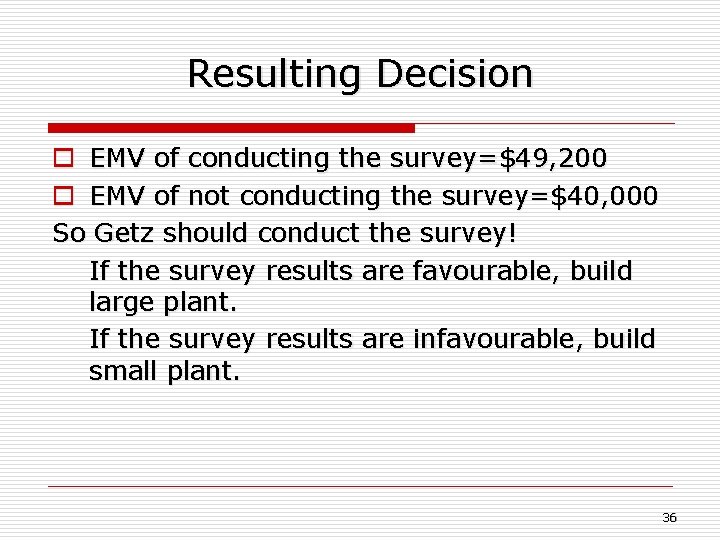 Resulting Decision

EMV of conducting the survey=\$49,200

EMV of not conducting the survey=\$40,000

So Getz should conduct the survey!

If the survey results are favourable, build large plant.

If the survey results are infavourable, build small plant.

36